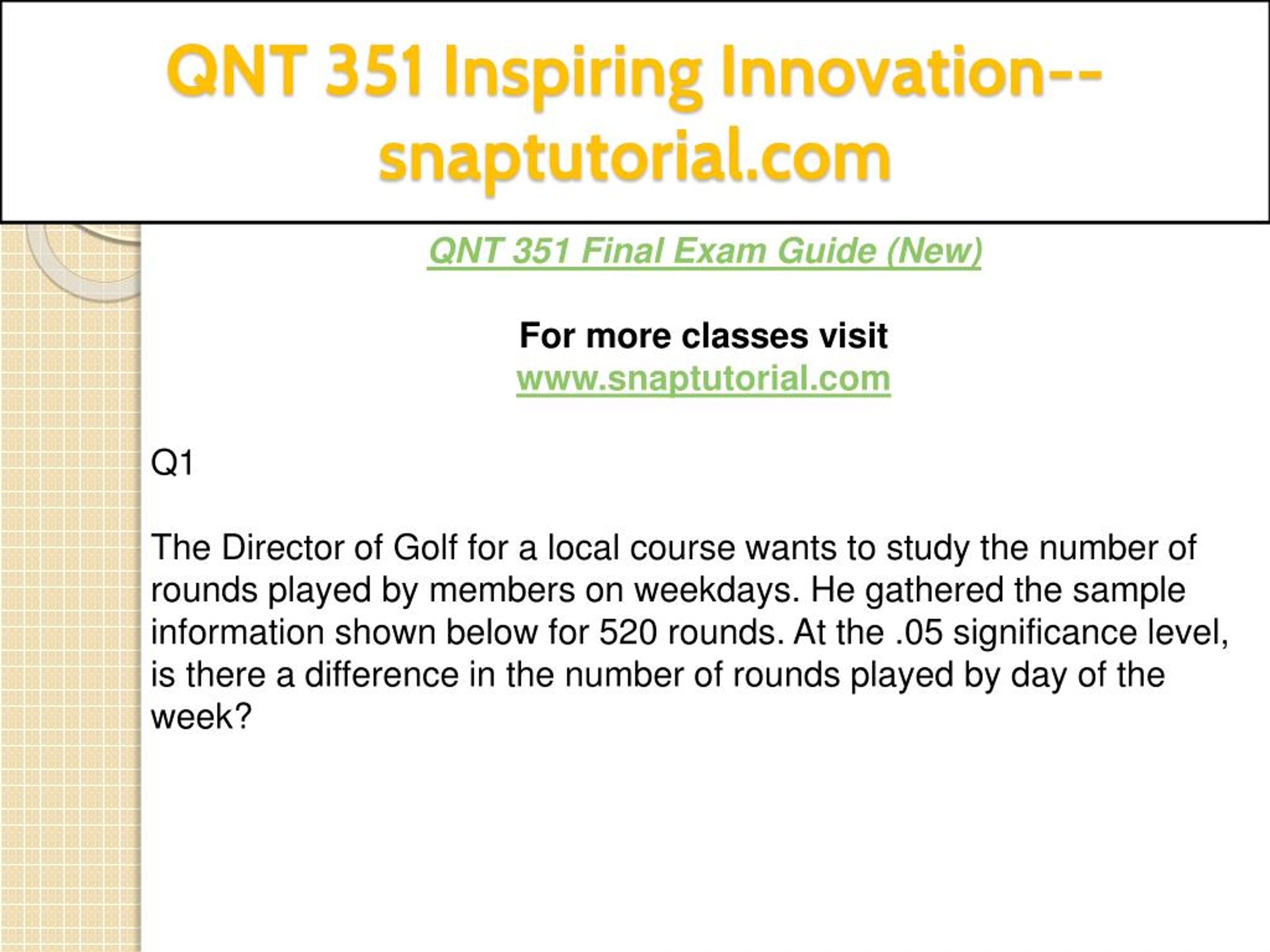 QNT 351 Inspiring Innovation--snaptutorial.com

QNT 351 Final Exam Guide (New)

For more classes visit
www.snaptutorial.com

Q1

The Director of Golf for a local course wants to study the number of rounds played by members on weekdays. He gathered the sample information shown below for 520 rounds. At the .05 significance level, is there a difference in the number of rounds played by day of the week?